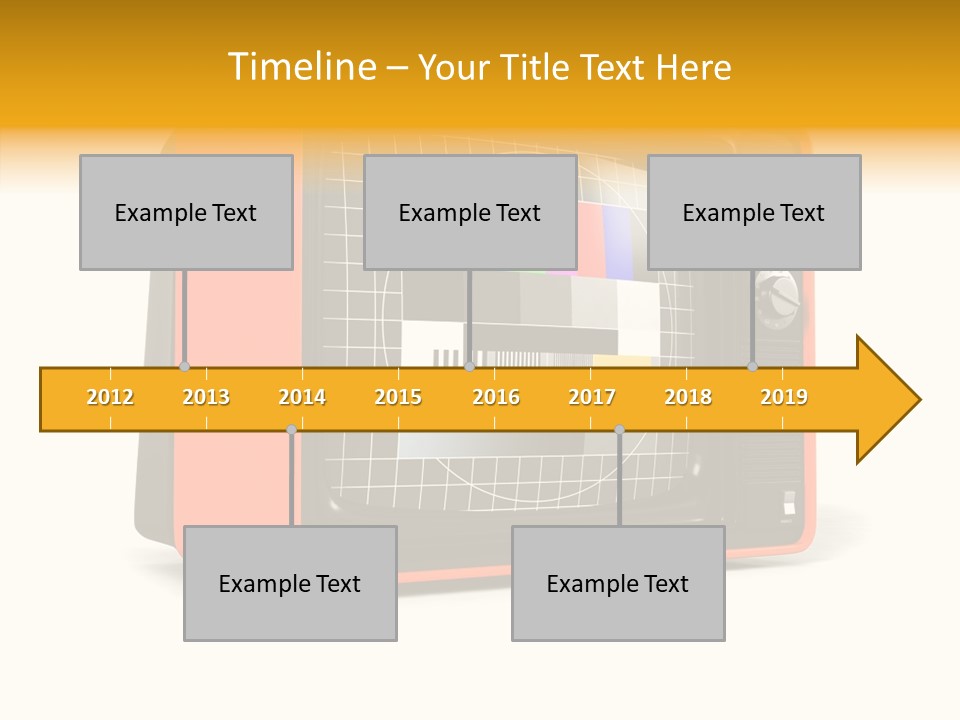 Timeline – Your Title Text Here

Example Text

Example Text

Example Text

2012 2013 2014 2015 2016 2017 2018 2019

Example Text

Example Text